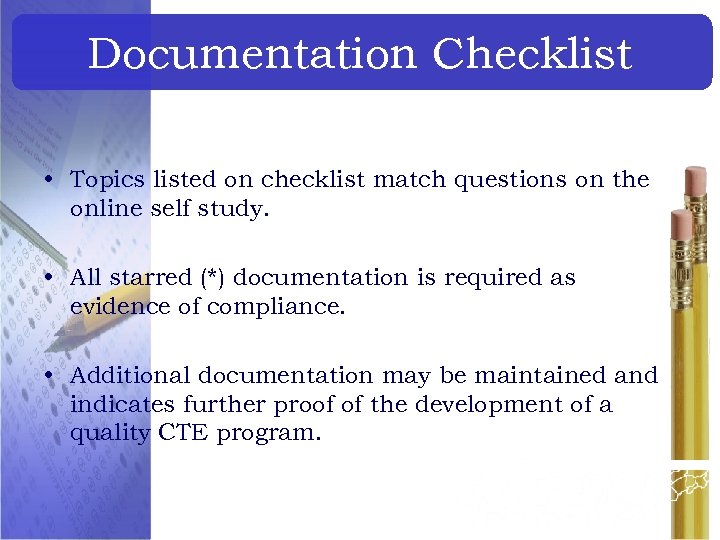 Documentation Checklist

• Topics listed on checklist match questions on the online self study.

• All starred (*) documentation is required as evidence of compliance.

• Additional documentation may be maintained and indicates further proof of the development of a quality CTE program.